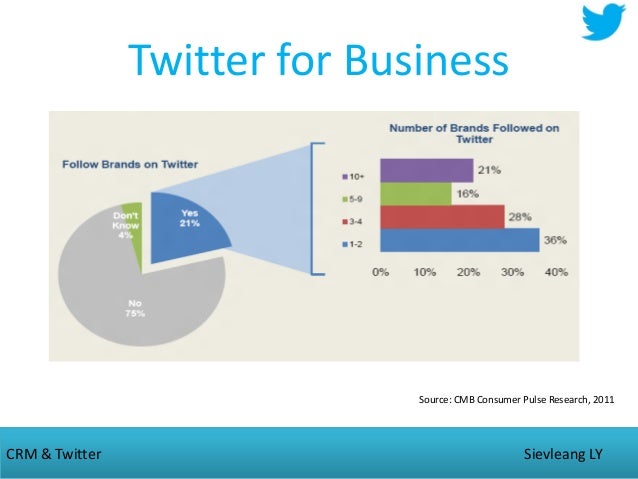 Twitter for Business

Follow Brands on Twitter

Don't Know 4%

Yes 21%

No 75%

Number of Brands Followed on Twitter

10+ 21%

5-9 16%

3-4 28%

1-2 36%

0% 10% 20% 30% 40%

Source: CMB Consumer Pulse Research, 2011

CRM & Twitter

Sievleang LY